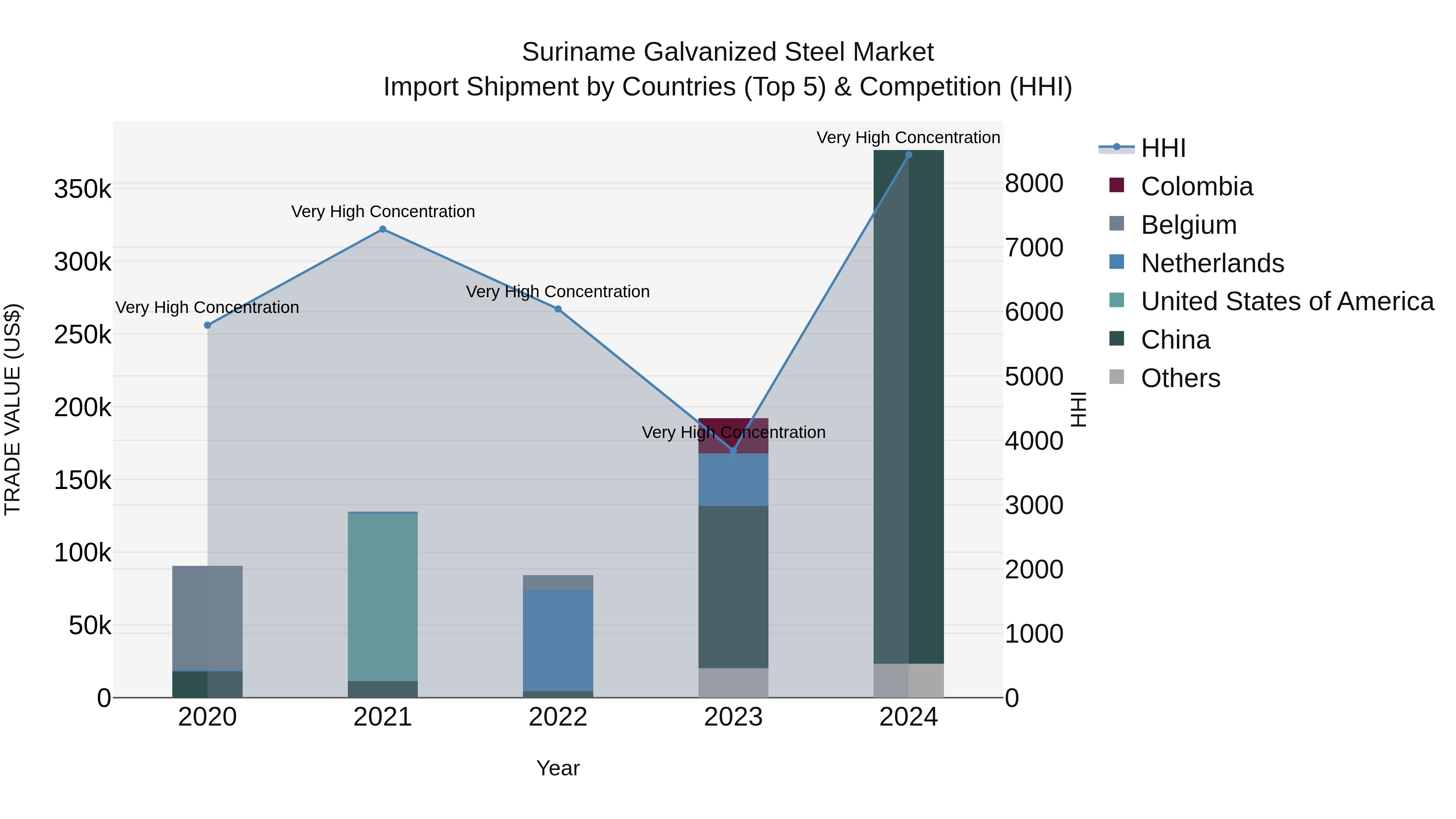 Suriname Galvanized Steel Market
Import Shipment by Countries (Top 5) & Competition (HHI)

TRADE VALUE (US$)

350k
300k
250k
200k
150k
100k
50k
0

Very High Concentration
Very High Concentration
Very High Concentration
Very High Concentration
Very High Concentration

2020
2021
2022
2023
2024

Year

8000
7000
6000
5000
4000
3000
2000
1000
0

HHI

HHI
Colombia
Belgium
Netherlands
United States of America
China
Others